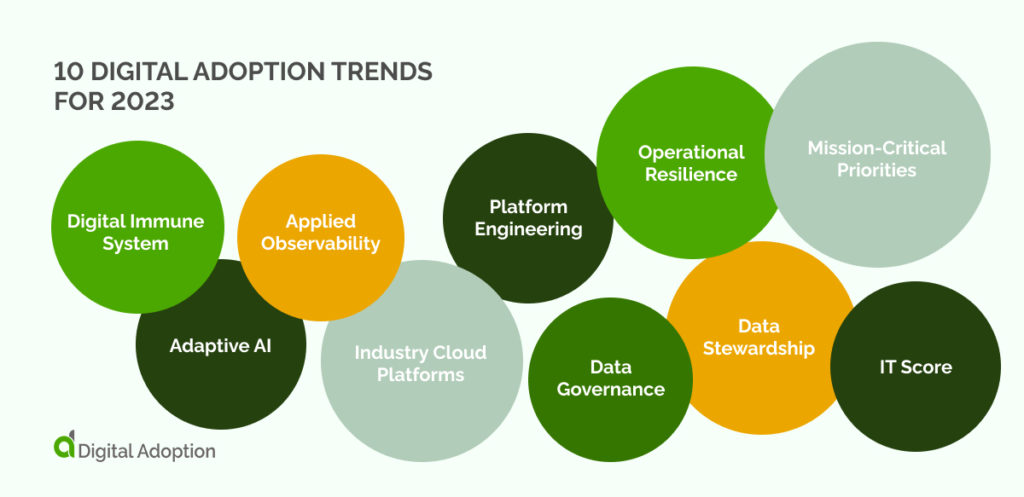 10 DIGITAL ADOPTION TRENDS FOR 2023

Digital Immune System

Applied Observability

Adaptive AI

Industry Cloud Platforms

Platform Engineering

Operational Resilience

Mission-Critical Priorities

Data Governance

Data Stewardship

IT Score

Digital Adoption